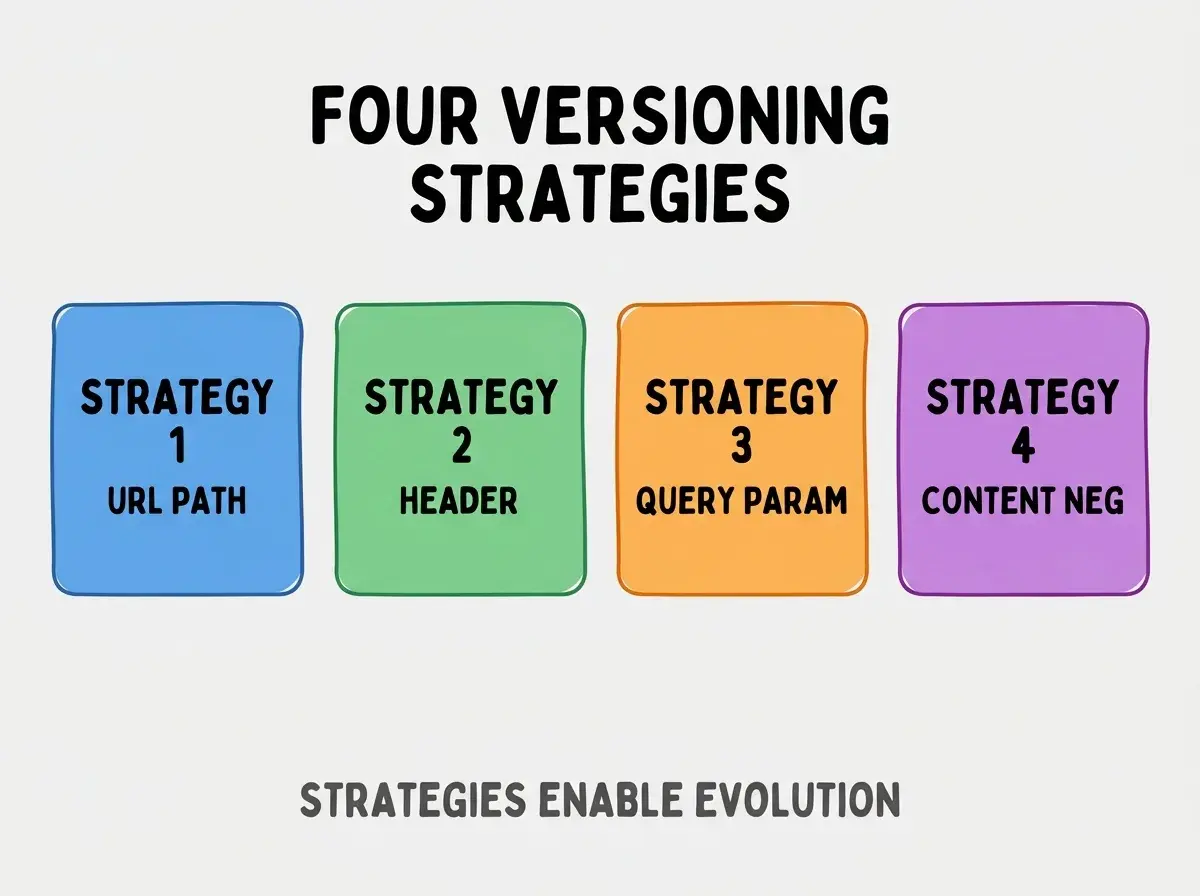 FOUR VERSIONING STRATEGIES

STRATEGY 1
URL PATH

STRATEGY 2
HEADER

STRATEGY 3
QUERY PARAM

STRATEGY 4
CONTENT NEG

STRATEGIES ENABLE EVOLUTION